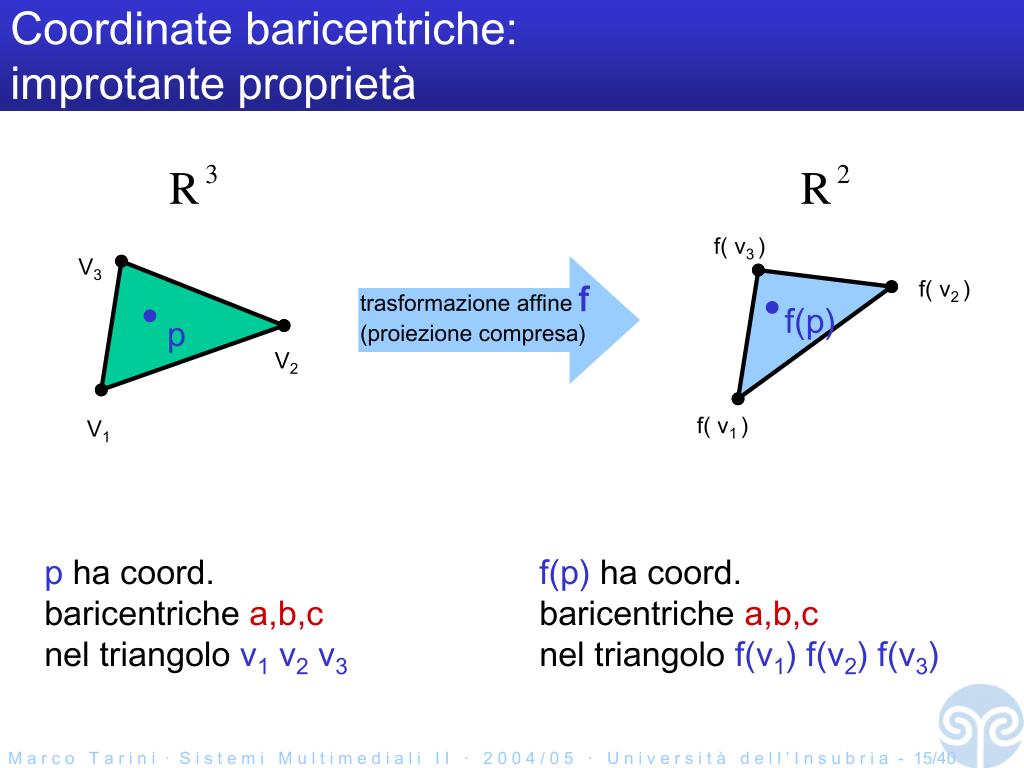 Coordinate baricentriche: improtante proprietà

$R^3$

$V_3$

p

$V_2$

$V_1$

trasformazione affine f
(proiezione compresa)

$R^2$

f( $v_3$ )

f( $v_2$ )

f(p)

f( $v_1$ )

p ha coord. baricentriche a,b,c nel triangolo $v_1$ $v_2$ $v_3$

f(p) ha coord. baricentriche a,b,c nel triangolo f($v_1$) f($v_2$) f($v_3$)

Marco Tarini · Sistemi Multimediali II · 2004/05 · Università dell'Insubria - 15/40